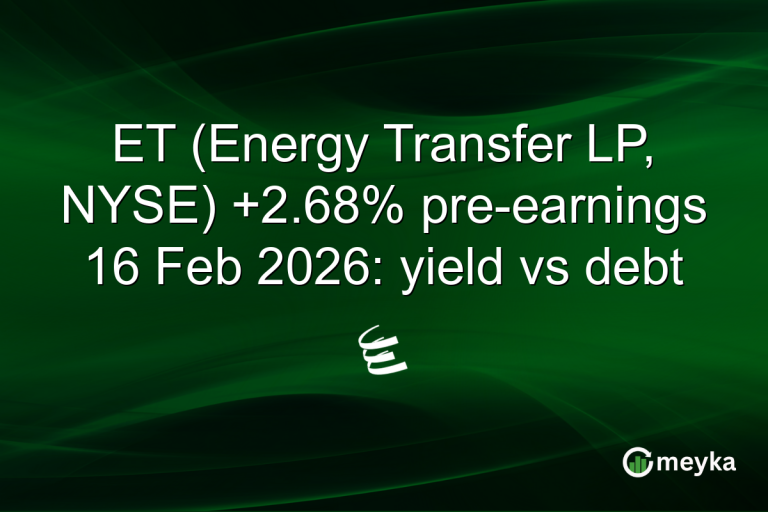 ET (Energy Transfer LP, NYSE) +2.68% pre-earnings 16 Feb 2026: yield vs debt

meyka